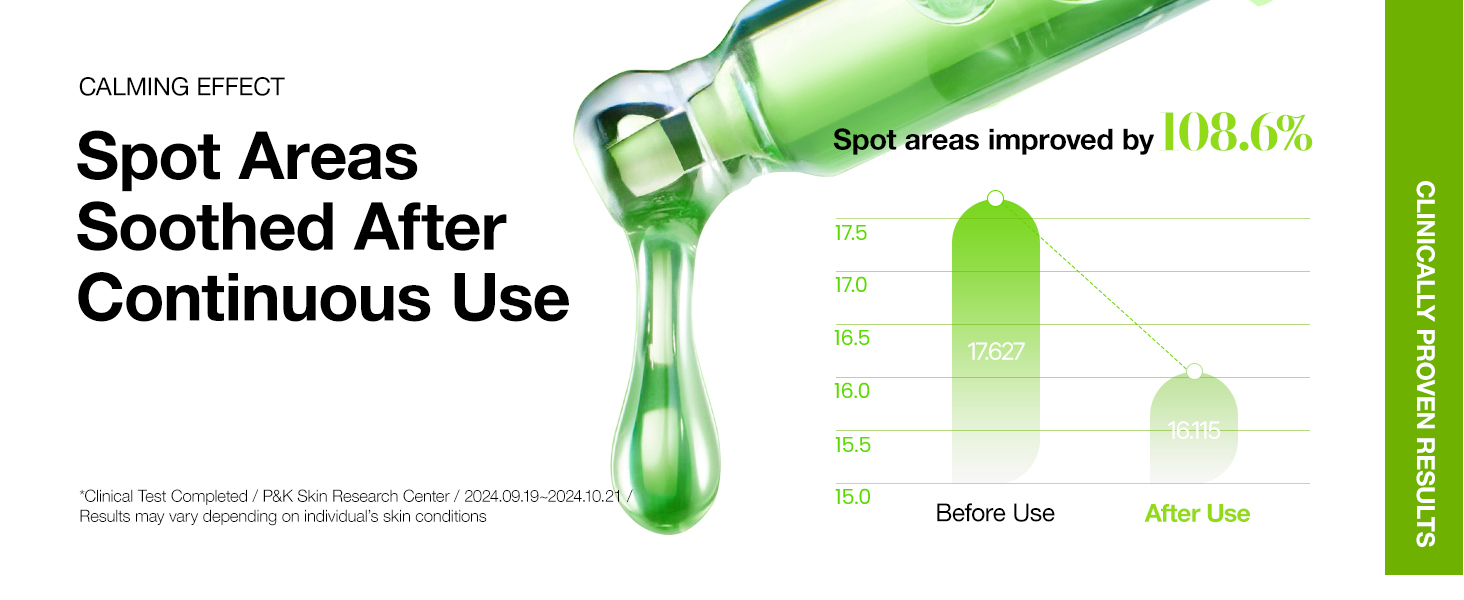 CALMING EFFECT

Spot Areas Soothed After Continuous Use

*Clinical Test Completed / P&K Skin Research Center / 2024.09.19~2024.10.21 / Results may vary depending on individual's skin conditions

Spot areas improved by 108.6%

17.5
17.0
16.5
16.0
15.5
15.0

17.627
16.115

Before Use
After Use

CLINICALLY PROVEN RESULTS